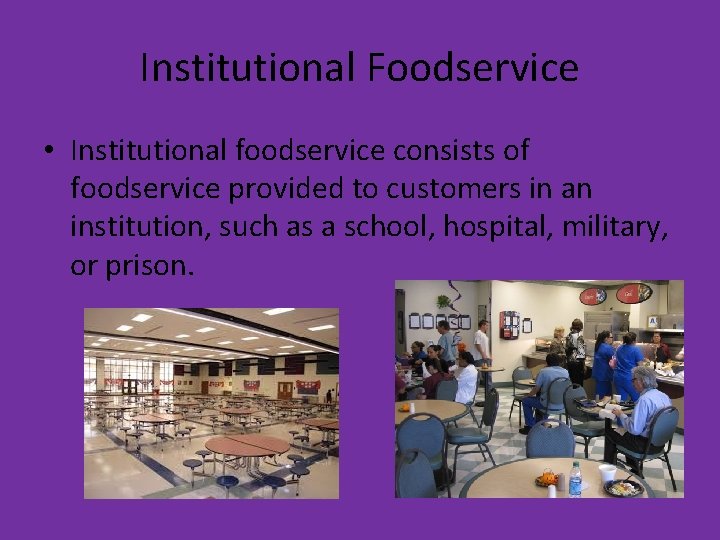 Institutional Foodservice

• Institutional foodservice consists of foodservice provided to customers in an institution, such as a school, hospital, military, or prison.